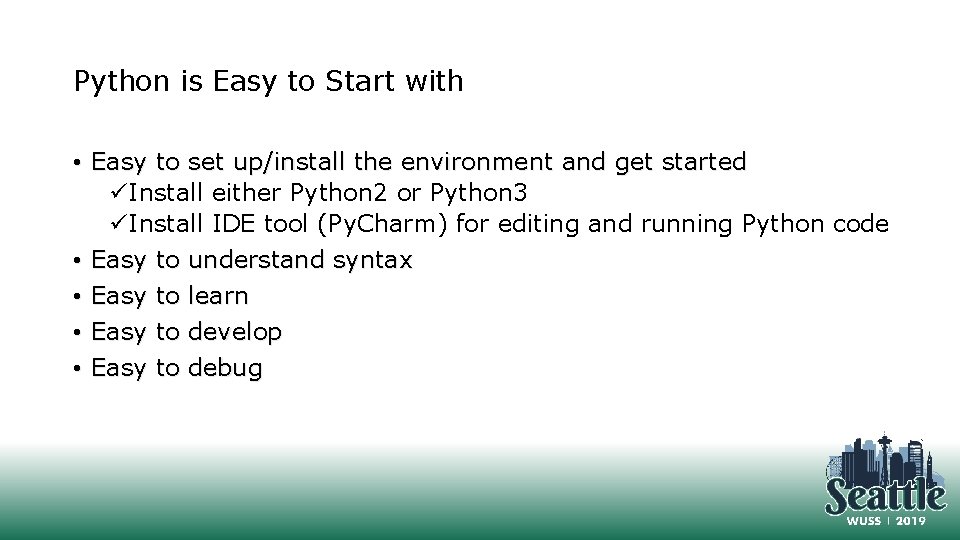 Python is Easy to Start with

• Easy to set up/install the environment and get started
✓Install either Python2 or Python3
✓Install IDE tool (PyCharm) for editing and running Python code
• Easy to understand syntax
• Easy to learn
• Easy to develop
• Easy to debug

Seattle
WUSS | 2019